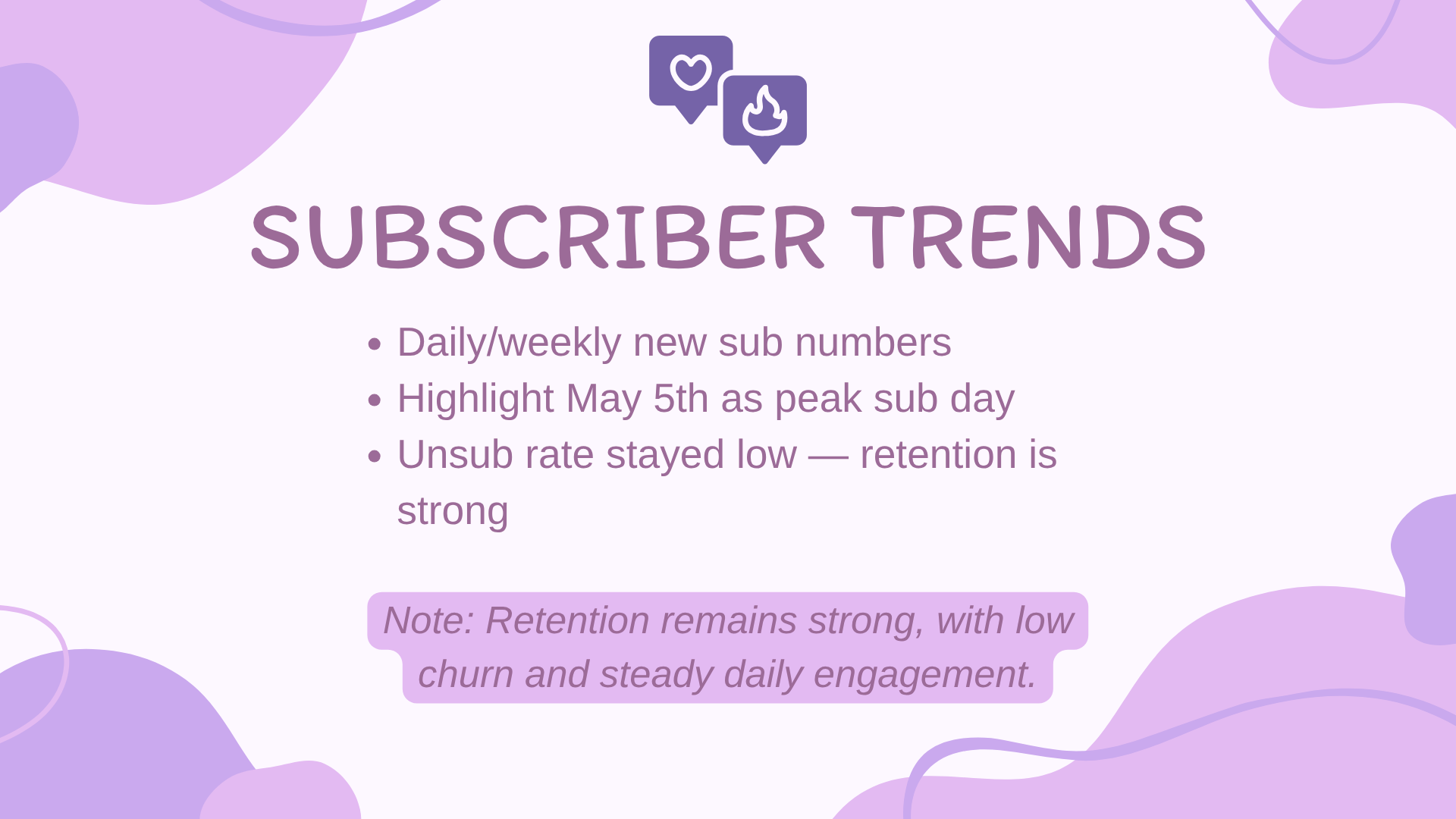 SUBSCRIBER TRENDS

- Daily/weekly new sub numbers
- Highlight May 5th as peak sub day
- Unsub rate stayed low — retention is strong

Note: Retention remains strong, with low churn and steady daily engagement.